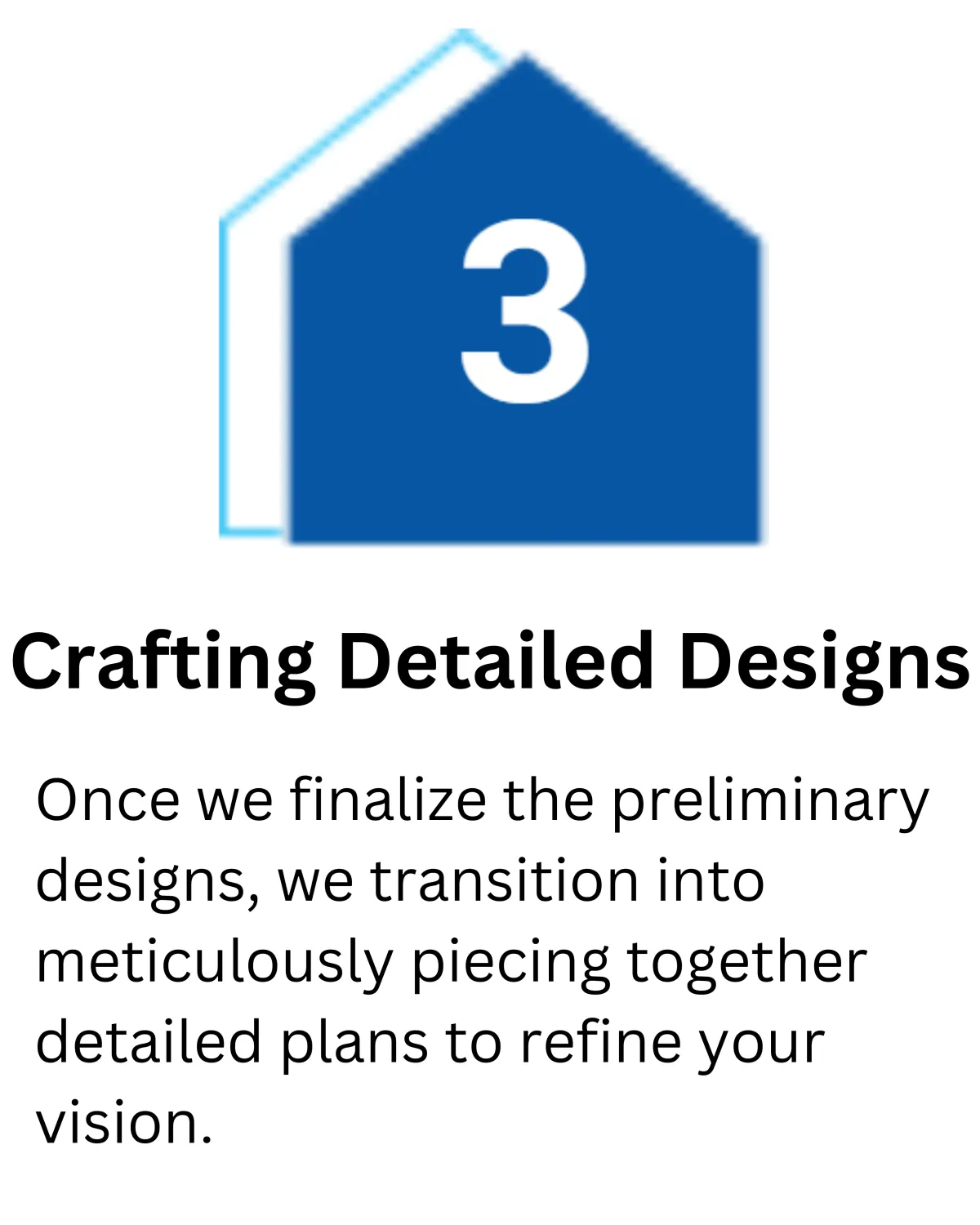 3

Crafting Detailed Designs

Once we finalize the preliminary designs, we transition into meticulously piecing together detailed plans to refine your vision.